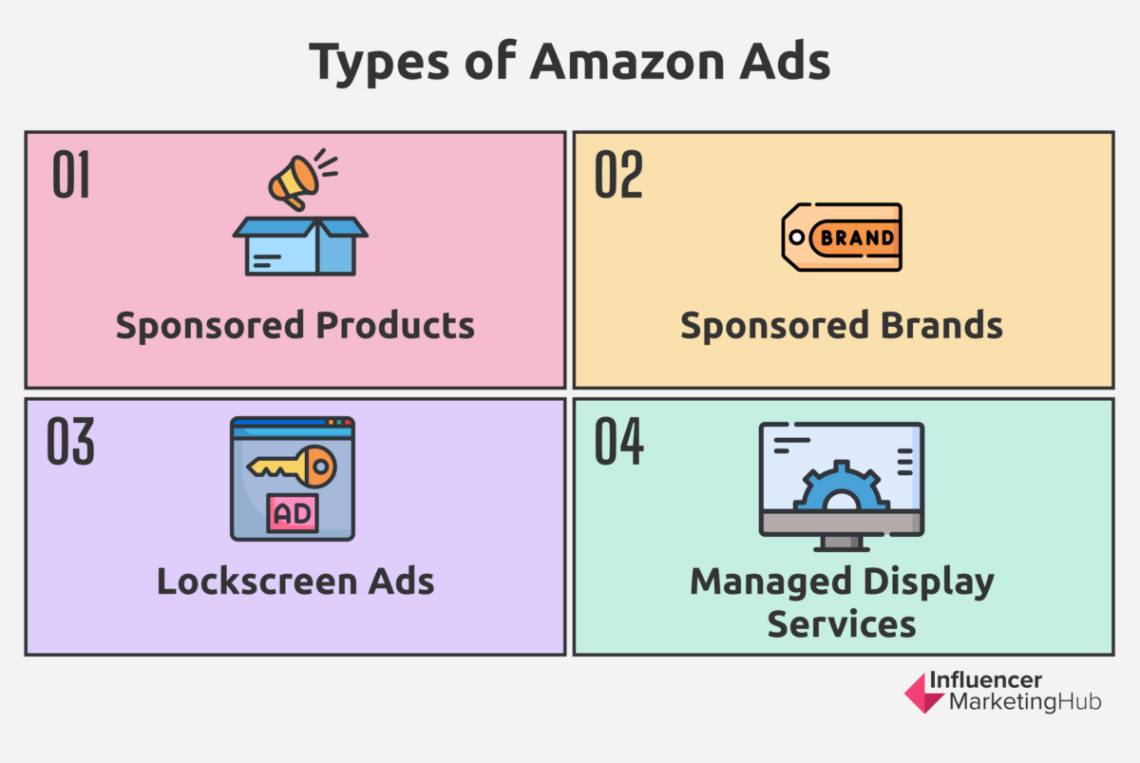 Types of Amazon Ads

01

Sponsored Products

02

BRAND

Sponsored Brands

03

AD

Lockscreen Ads

04

Managed Display Services

Influencer MarketingHub